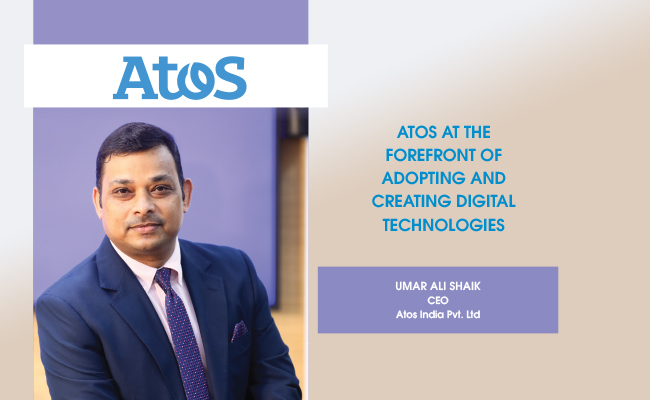 AtoS

ATOS AT THE FOREFRONT OF ADOPTING AND CREATING DIGITAL TECHNOLOGIES

UMAR ALI SHAIK
CEO
Atos India Pvt. Ltd